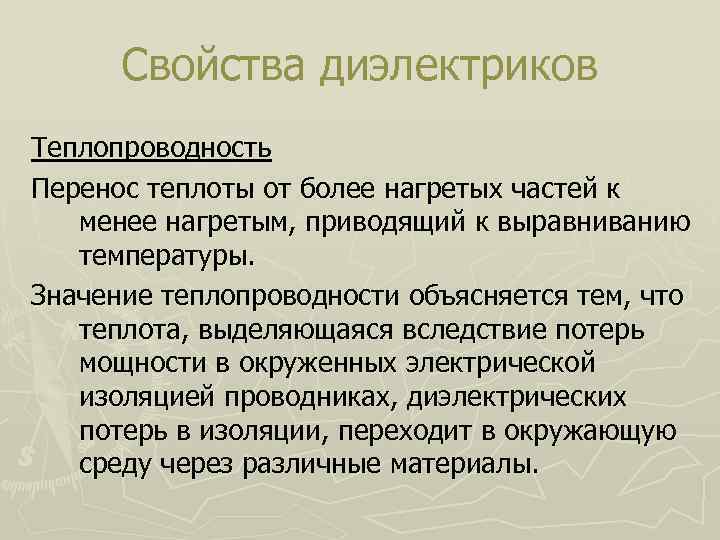 Свойства диэлектриков

Теплопроводность

Перенос теплоты от более нагретых частей к менее нагретым, приводящий к выравниванию температуры.

Значение теплопроводности объясняется тем, что теплота, выделяющаяся вследствие потерь мощности в окруженных электрической изоляцией проводниках, диэлектрических потерь в изоляции, переходит в окружающую среду через различные материалы.